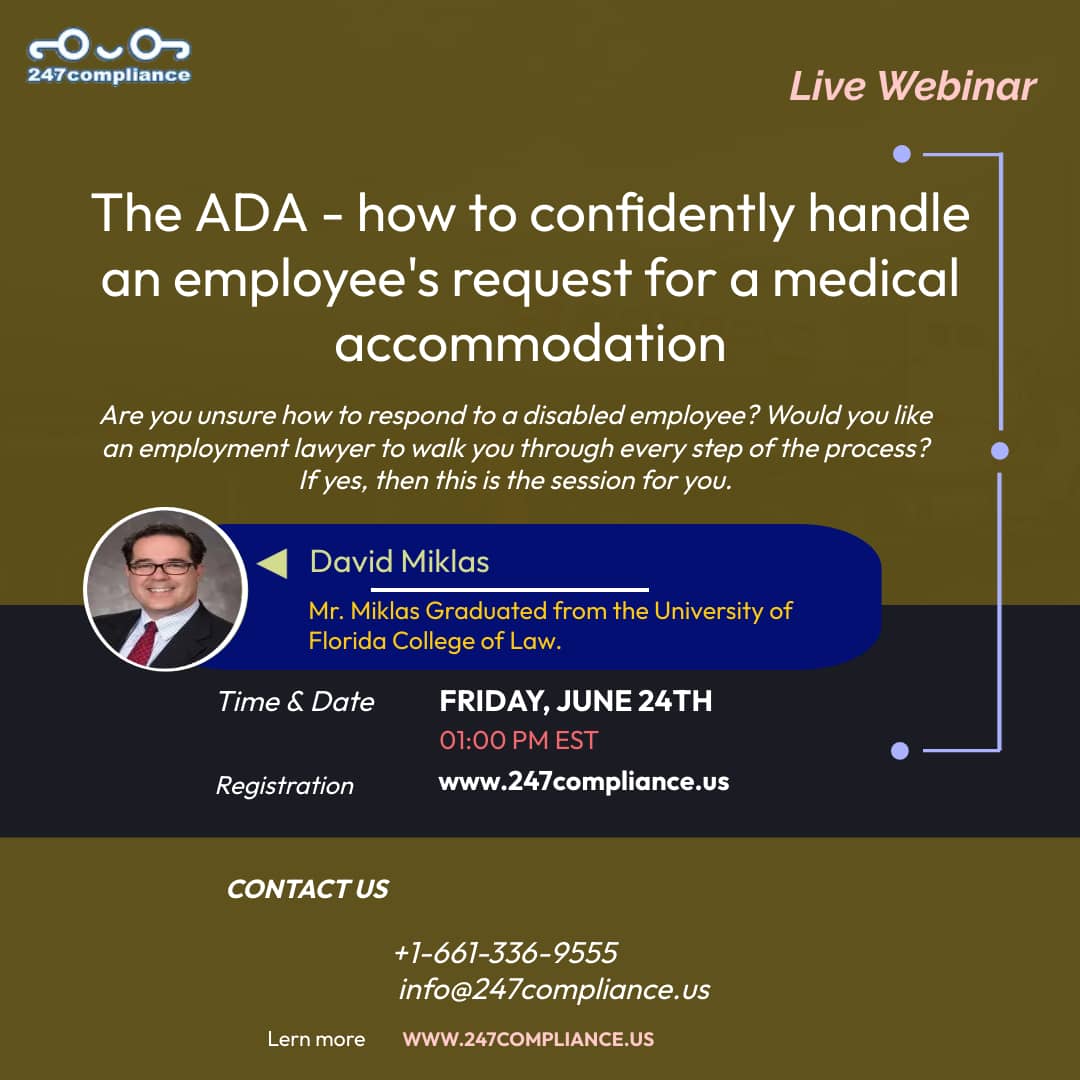 247compliance

Live Webinar

The ADA - how to confidently handle an employee's request for a medical accommodation

Are you unsure how to respond to a disabled employee? Would you like an employment lawyer to walk you through every step of the process? If yes, then this is the session for you.

David Miklas

Mr. Miklas Graduated from the University of Florida College of Law.

Time & Date FRIDAY, JUNE 24TH
01:00 PM EST

Registration www.247compliance.us

CONTACT US

+1-661-336-9555
info@247compliance.us

Lern more WWW.247COMPLIANCE.US